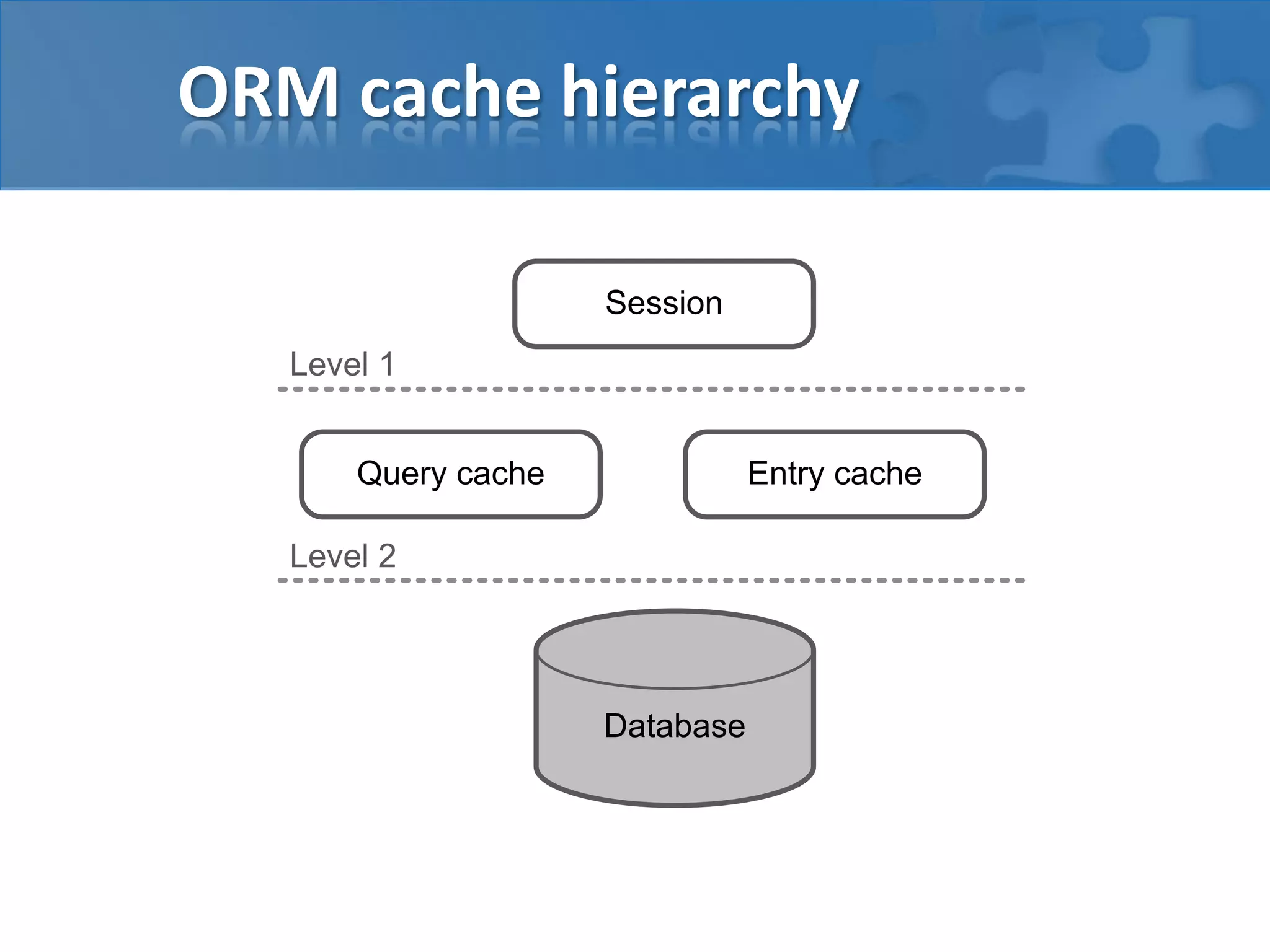 ORM cache hierarchy

Session

Level 1

Query cache

Entry cache

Level 2

Database